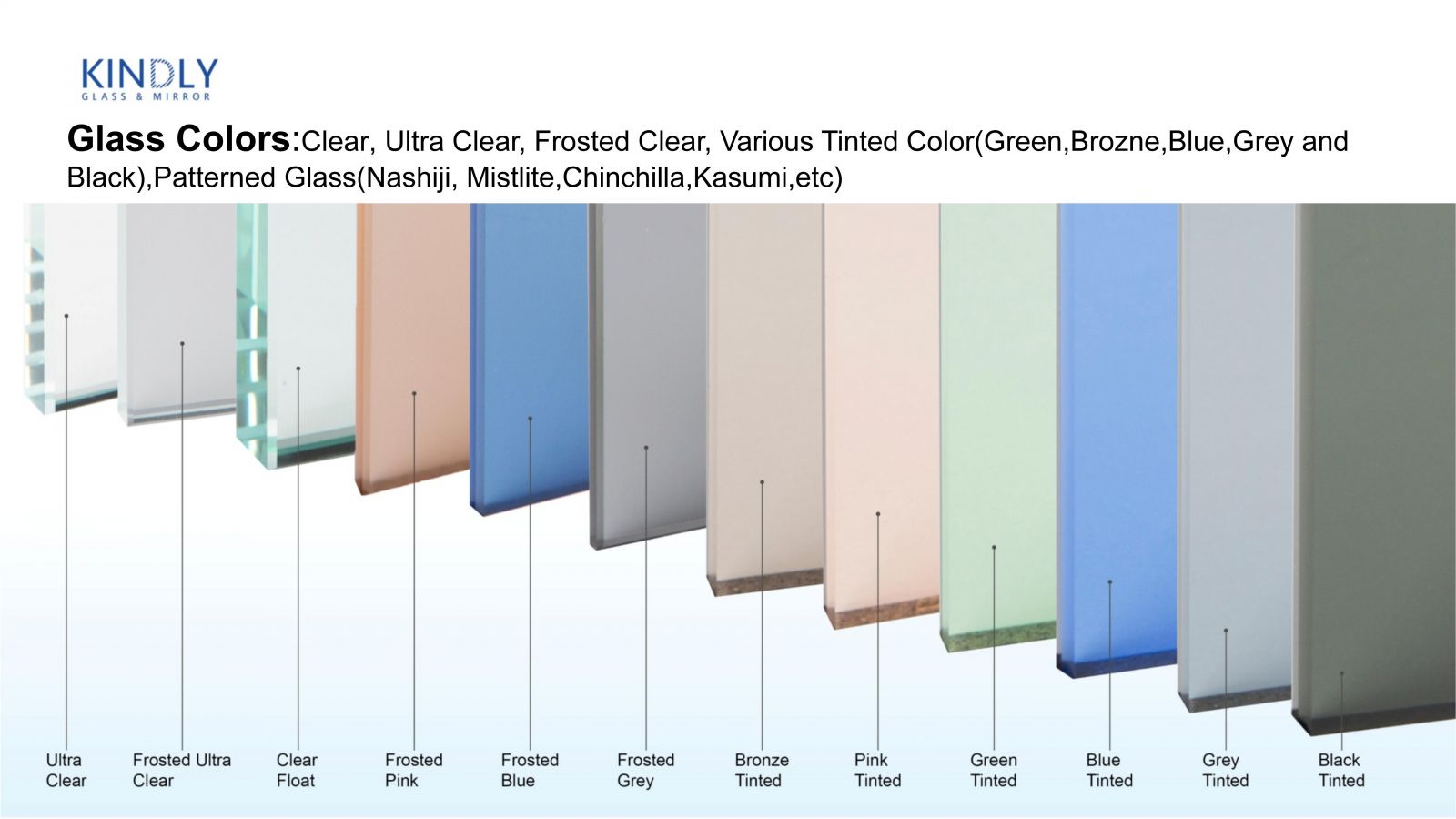 KINDLY
GLASS & MIRROR

Glass Colors:Clear, Ultra Clear, Frosted Clear, Various Tinted Color(Green,Brozne,Blue,Grey and Black),Patterned Glass(Nashiji, Mistlite,Chinchilla,Kasumi,etc)

Ultra Clear

Frosted Ultra Clear

Clear Float

Frosted Pink

Frosted Blue

Frosted Grey

Bronze Tinted

Pink Tinted

Green Tinted

Blue Tinted

Grey Tinted

Black Tinted